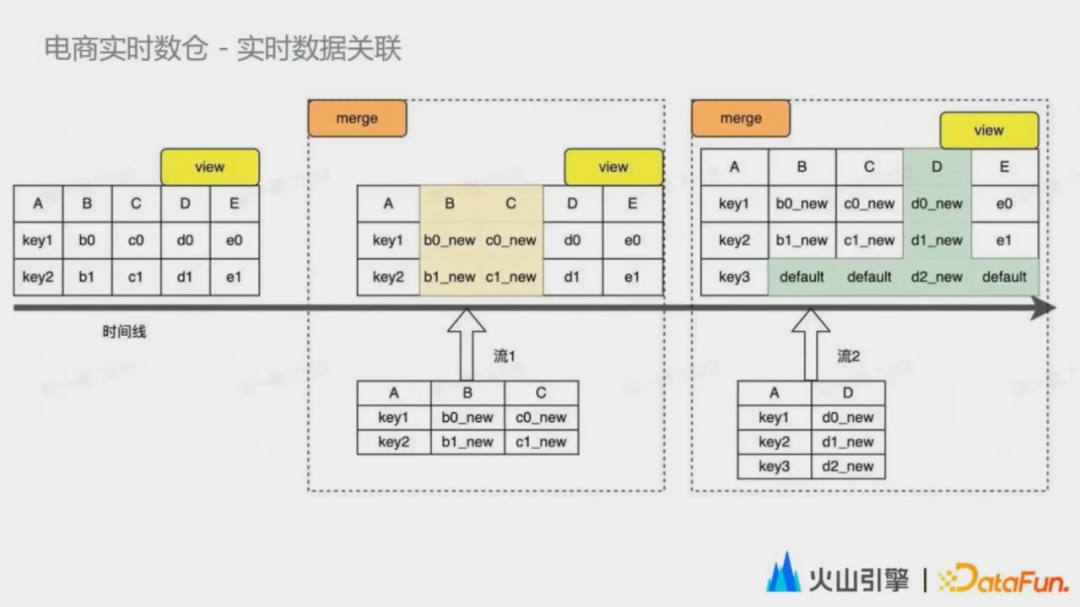 电商实时数仓 - 实时数据关联

view

| A | B | C | D | E |
|---|---|---|---|---|
| key1 | b0 | c0 | d0 | e0 |
| key2 | b1 | c1 | d1 | e1 |

时间线

merge

view

| A | B | C | D | E |
|---|---|---|---|---|
| key1 | b0_new | c0_new | d0 | e0 |
| key2 | b1_new | c1_new | d1 | e1 |

流1

| A | B | C |
|---|---|---|
| key1 | b0_new | c0_new |
| key2 | b1_new | c1_new |

merge

view

| A | B | C | D | E |
|---|---|---|---|---|
| key1 | b0_new | c0_new | d0_new | e0 |
| key2 | b1_new | c1_new | d1_new | e1 |
| key3 | default | default | d2_new | default |

流2

| A | D |
|---|---|
| key1 | d0_new |
| key2 | d1_new |
| key3 | d2_new |

火山引擎 | DataFun.